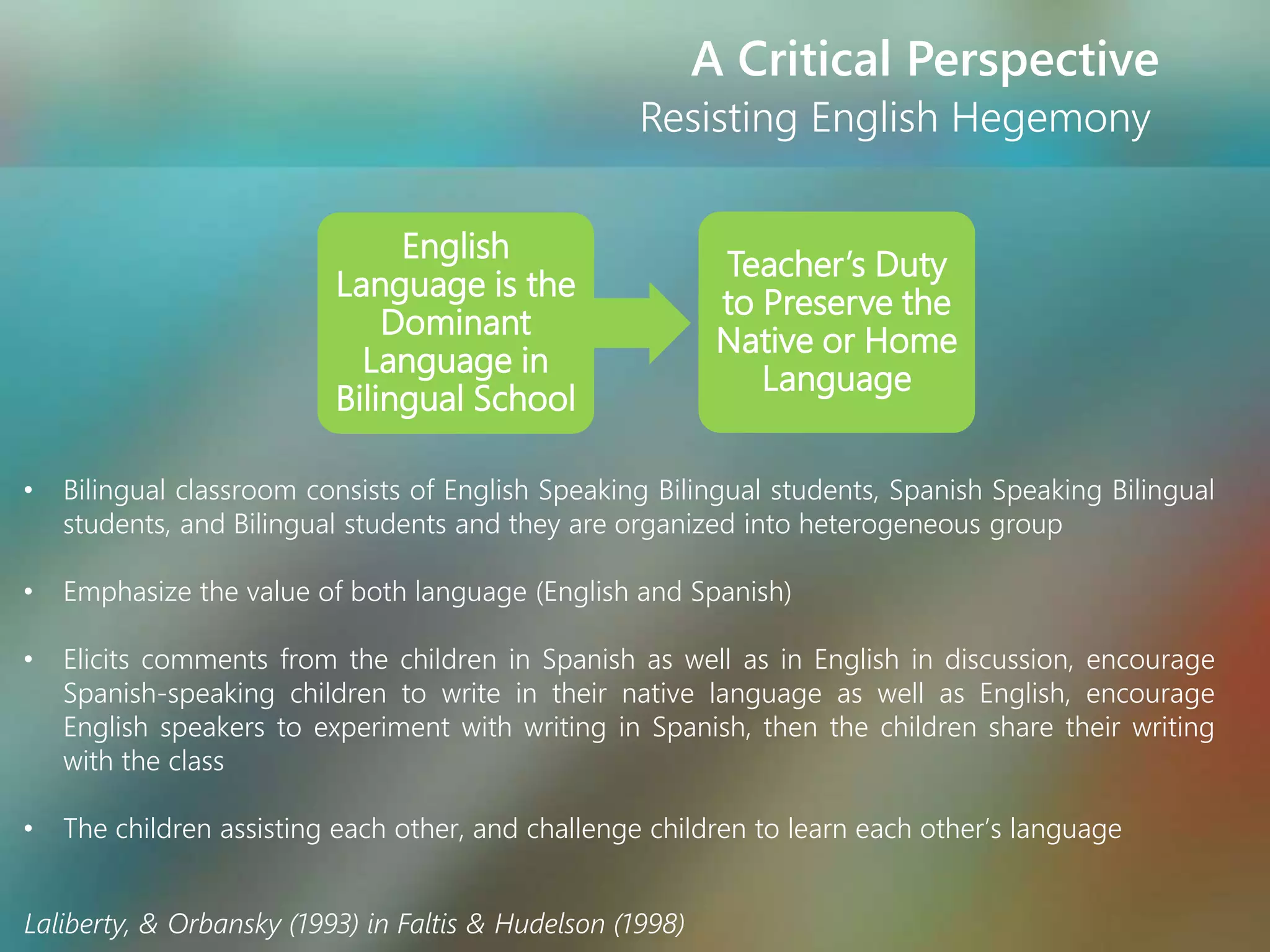 A Critical Perspective
Resisting English Hegemony

English Language is the Dominant Language in Bilingual School

Teacher's Duty to Preserve the Native or Home Language

• Bilingual classroom consists of English Speaking Bilingual students, Spanish Speaking Bilingual students, and Bilingual students and they are organized into heterogeneous group

• Emphasize the value of both language (English and Spanish)

• Elicits comments from the children in Spanish as well as in English in discussion, encourage Spanish-speaking children to write in their native language as well as English, encourage English speakers to experiment with writing in Spanish, then the children share their writing with the class

• The children assisting each other, and challenge children to learn each other's language

Laliberty, & Orbansky (1993) in Faltis & Hudelson (1998)